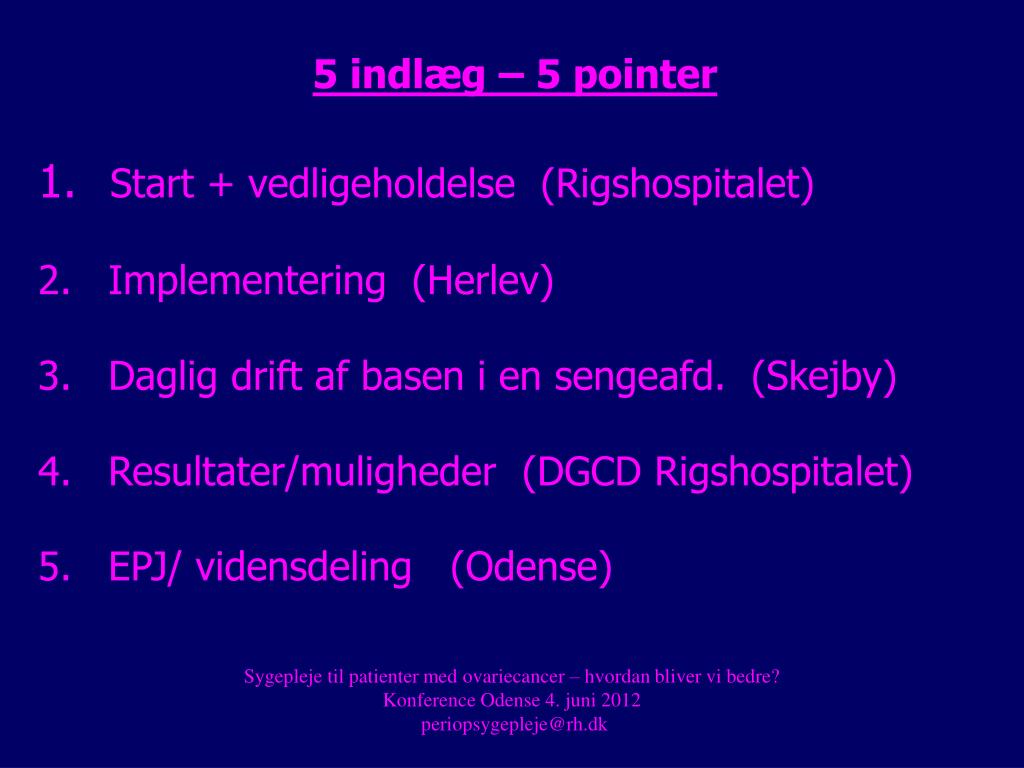 5 indlæg – 5 pointer

1. Start + vedligeholdelse (Rigshospitalet)

2. Implementering (Herlev)

3. Daglig drift af basen i en sengeafd. (Skejby)

4. Resultater/muligheder (DGCD Rigshospitalet)

5. EPJ/ vidensdeling (Odense)

Sygepleje til patienter med ovariecancer – hvordan bliver vi bedre?
Konference Odense 4. juni 2012
periopsygepleje@rh.dk